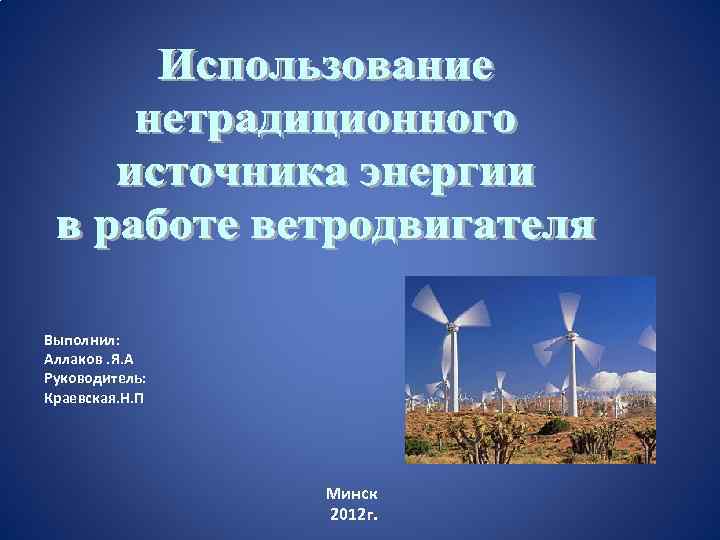 Использование нетрадиционного источника энергии в работе ветродвигателя

Выполнил:
Аллаков .Я.А
Руководитель:
Краевская.Н.П

Минск
2012г.